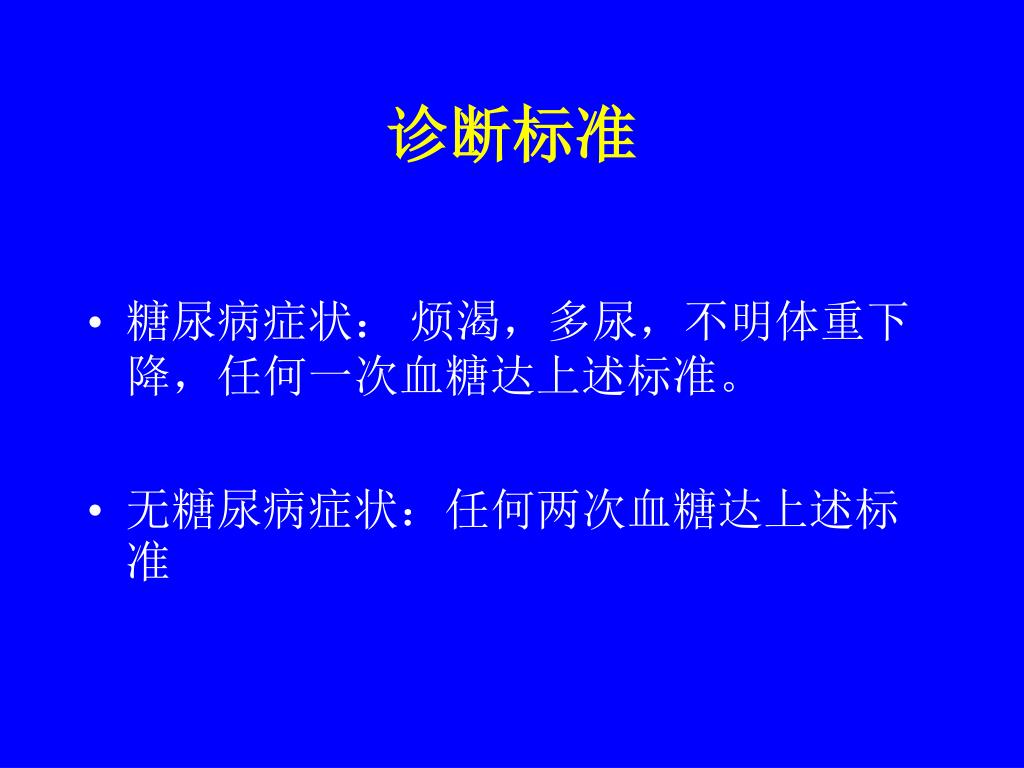 诊断标准

• 糖尿病症状： 烦渴，多尿，不明体重下降，任何一次血糖达上述标准。

• 无糖尿病症状：任何两次血糖达上述标准